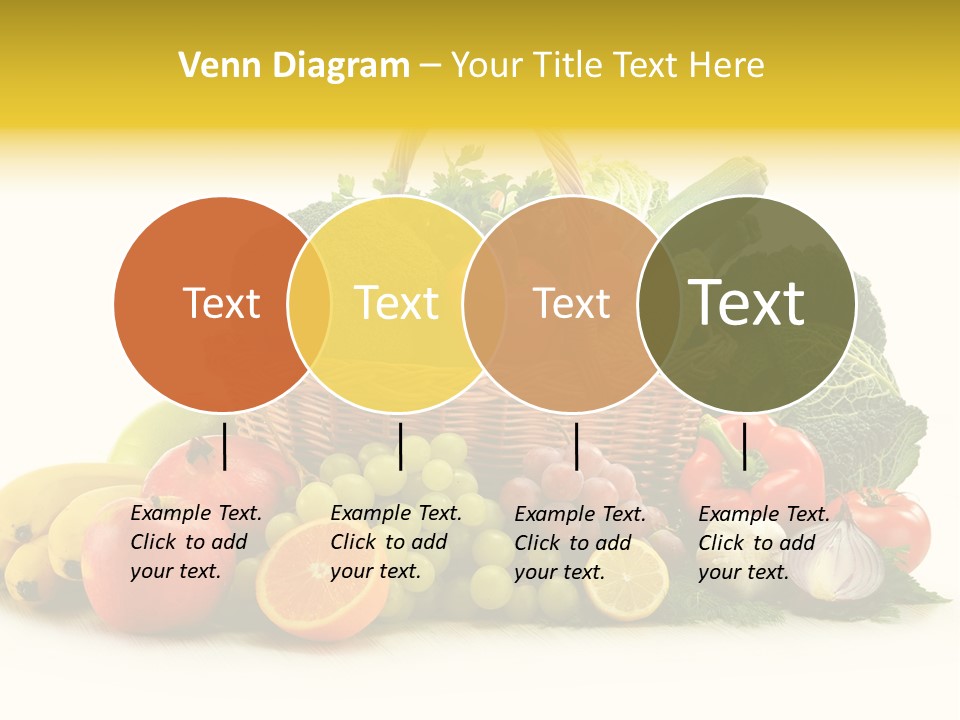 Venn Diagram – Your Title Text Here

Text

Text

Text

Text

Example Text. Click to add your text.

Example Text. Click to add your text.

Example Text. Click to add your text.

Example Text. Click to add your text.